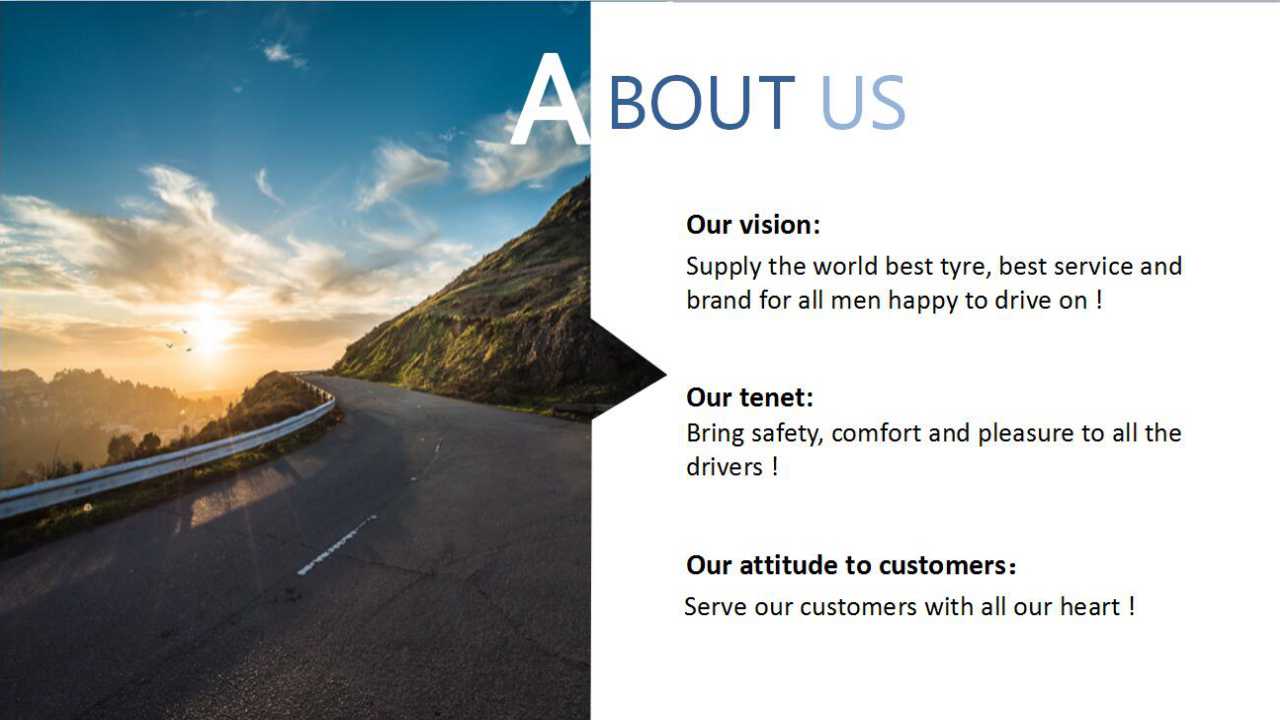 ABOUT US

Our vision:
Supply the world best tyre, best service and brand for all men happy to drive on !

Our tenet:
Bring safety, comfort and pleasure to all the drivers !

Our attitude to customers:
Serve our customers with all our heart !